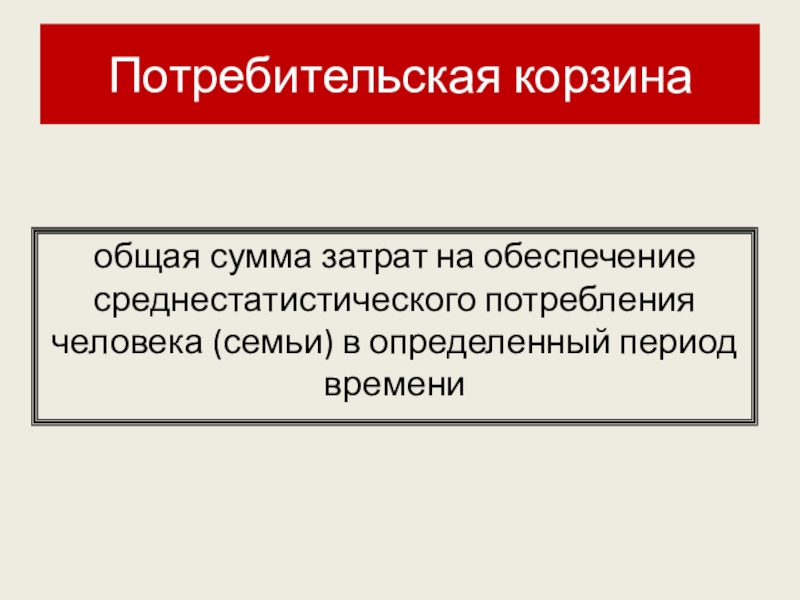 Потребительская корзина

общая сумма затрат на обеспечение среднестатистического потребления человека (семьи) в определенный период времени